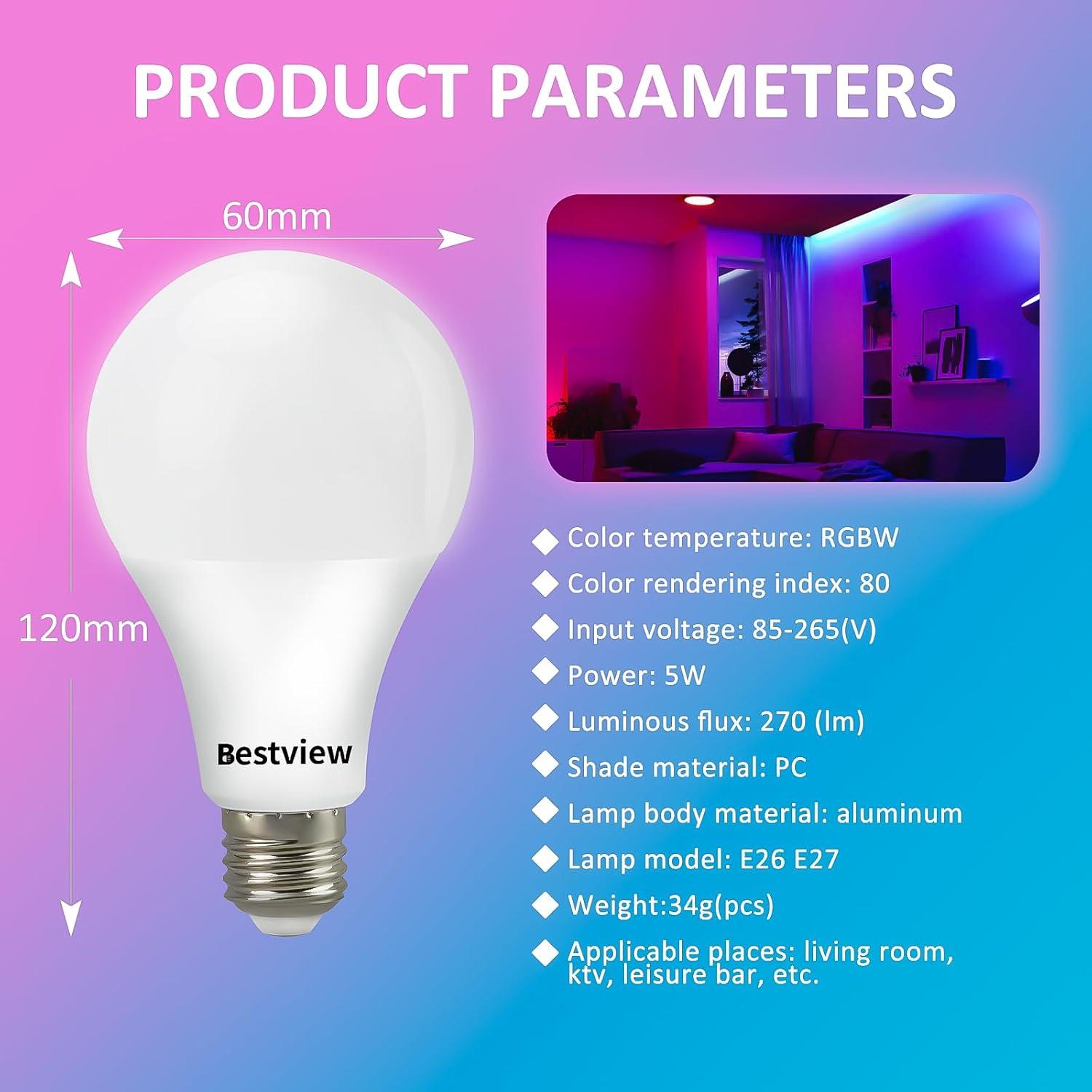 PRODUCT PARAMETERS

60mm

120mm

Bestview

◆ Color temperature: RGBW
◆ Color rendering index: 80
◆ Input voltage: 85-265(V)
◆ Power: 5W
◆ Luminous flux: 270 (lm)
◆ Shade material: PC
◆ Lamp body material: aluminum
◆ Lamp model: E26 E27
◆ Weight:34g(pcs)
◆ Applicable places: living room, ktv, leisure bar, etc.